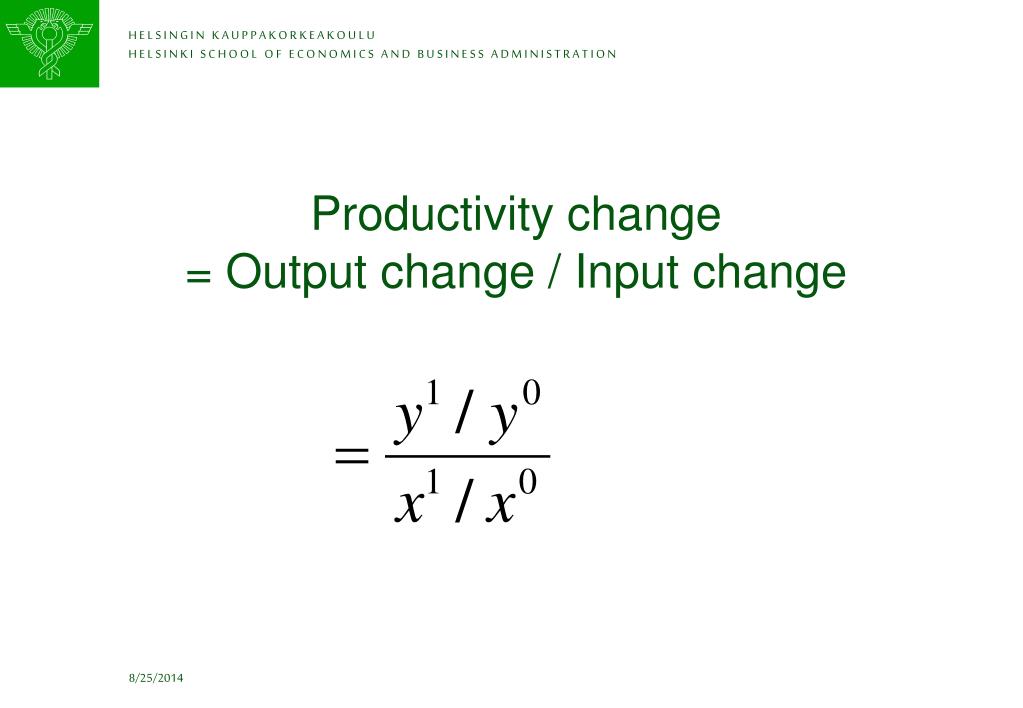 HELSINGIN KAUPPAKORKEAKOULU
HELSINKI SCHOOL OF ECONOMICS AND BUSINESS ADMINISTRATION

Productivity change
= Output change / Input change

$= \frac{y^1 / y^0}{x^1 / x^0}$

8/25/2014